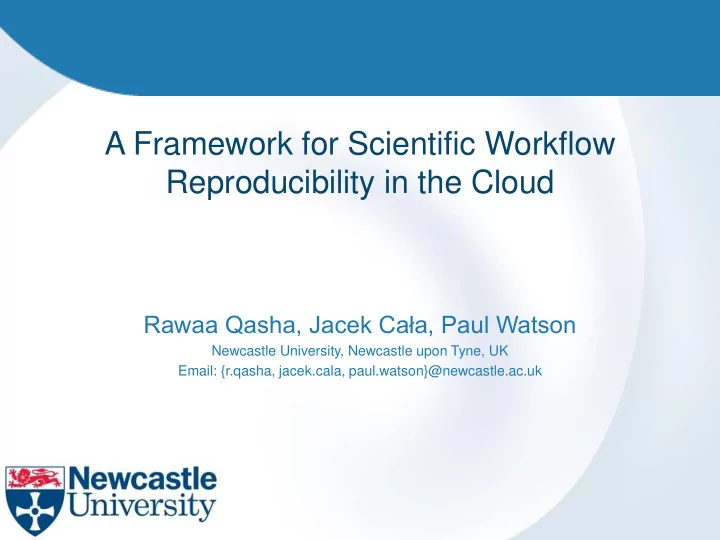 A Framework for Scientific Workflow Reproducibility in the Cloud

Rawaa Qasha, Jacek Cała, Paul Watson

Newcastle University, Newcastle upon Tyne, UK

Email: {r.qasha, jacek.cala, paul.watson}@newcastle.ac.uk

Newcastle University